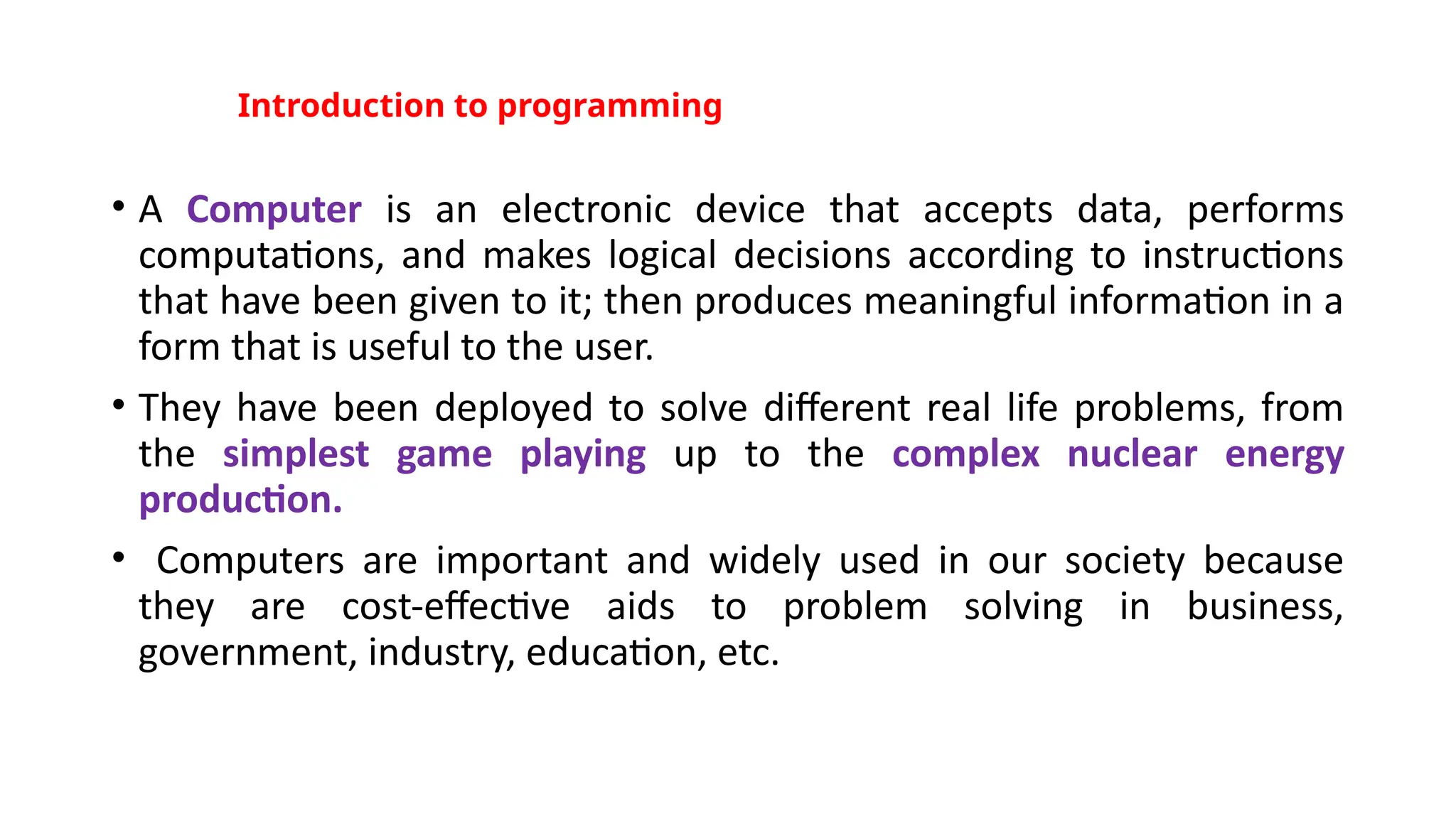 Introduction to programming

• A Computer is an electronic device that accepts data, performs computations, and makes logical decisions according to instructions that have been given to it; then produces meaningful information in a form that is useful to the user.

• They have been deployed to solve different real life problems, from the simplest game playing up to the complex nuclear energy production.

• Computers are important and widely used in our society because they are cost-effective aids to problem solving in business, government, industry, education, etc.